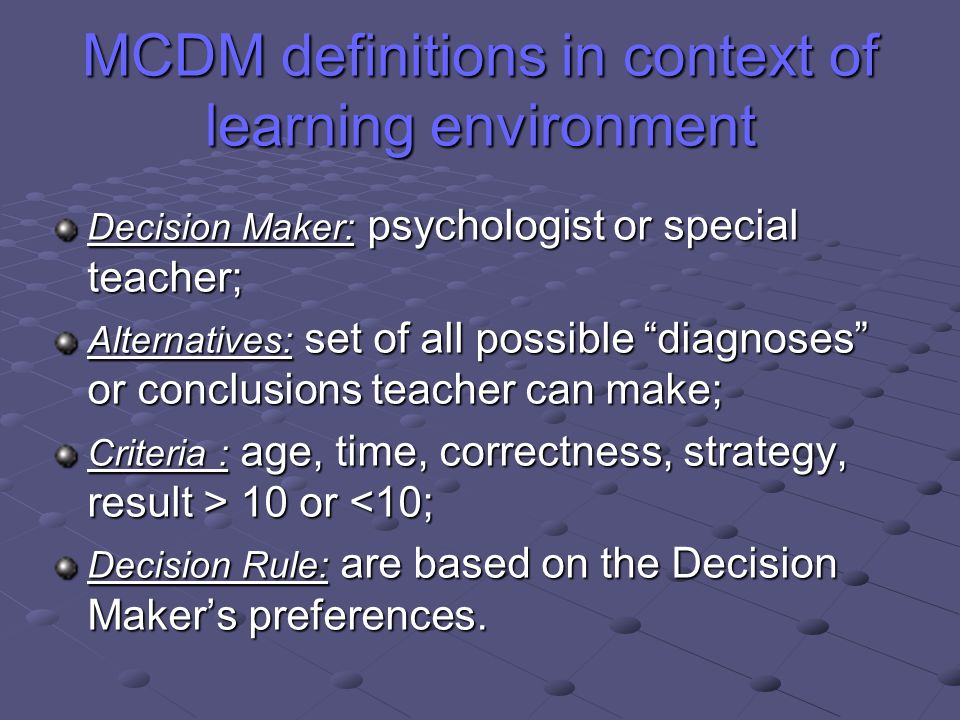 MCDM definitions in context of learning environment

Decision Maker: psychologist or special teacher;

Alternatives: set of all possible “diagnoses” or conclusions teacher can make;

Criteria : age, time, correctness, strategy, result > 10 or <10;

Decision Rule: are based on the Decision Maker’s preferences.